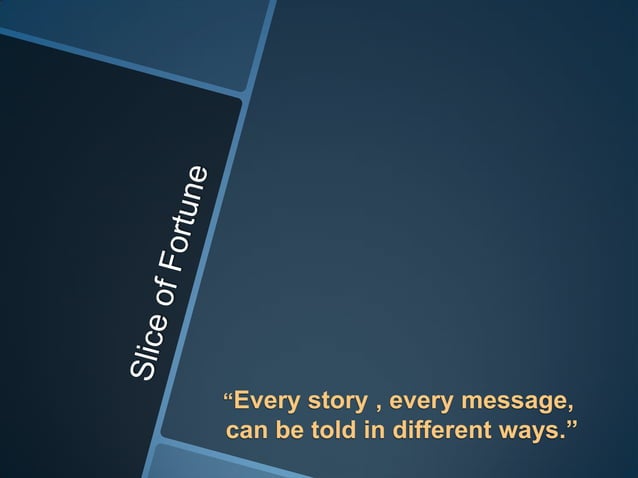 Slice of Fortune

“Every story , every message, can be told in different ways.”